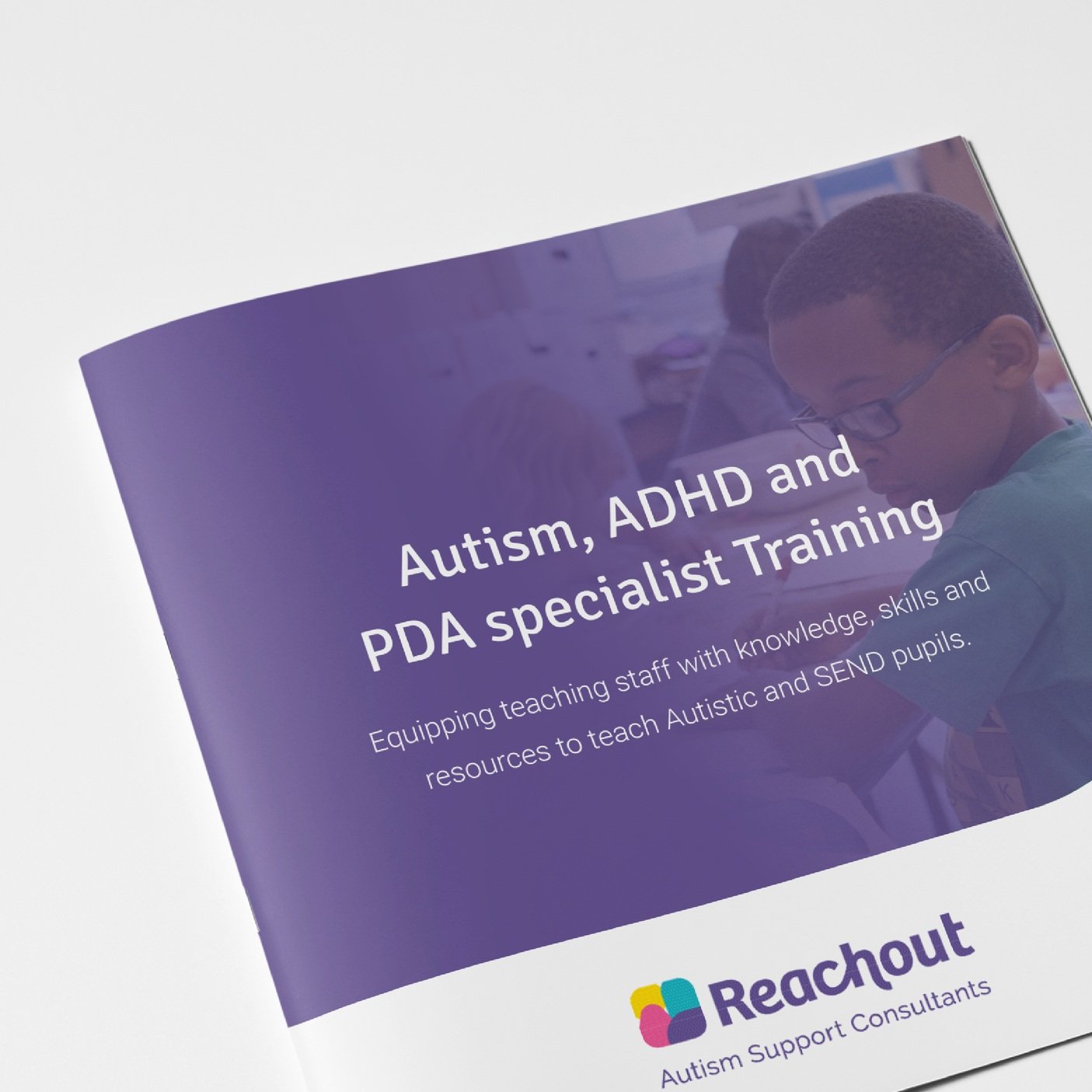 Autism, ADHD and PDA specialist Training

Equipping teaching staff with knowledge, skills and resources to teach Autistic and SEND pupils.

Reachout
Autism Support Consultants